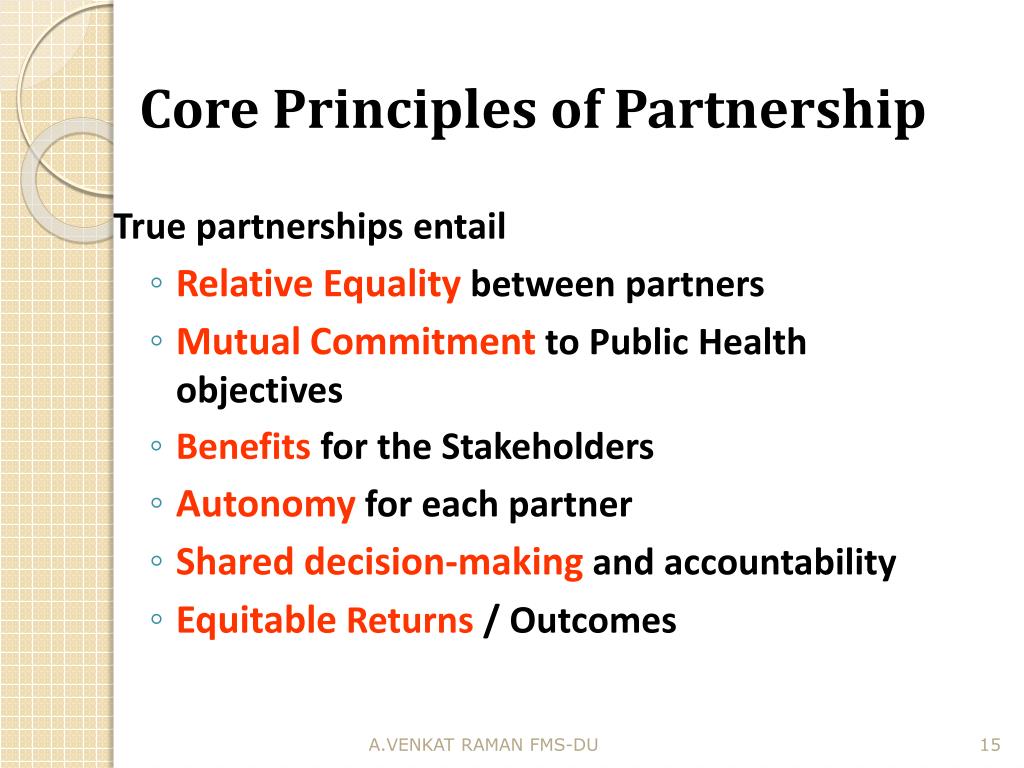 Core Principles of Partnership

True partnerships entail

◦ Relative Equality between partners
◦ Mutual Commitment to Public Health objectives
◦ Benefits for the Stakeholders
◦ Autonomy for each partner
◦ Shared decision-making and accountability
◦ Equitable Returns / Outcomes

A.VENKAT RAMAN FMS-DU

15